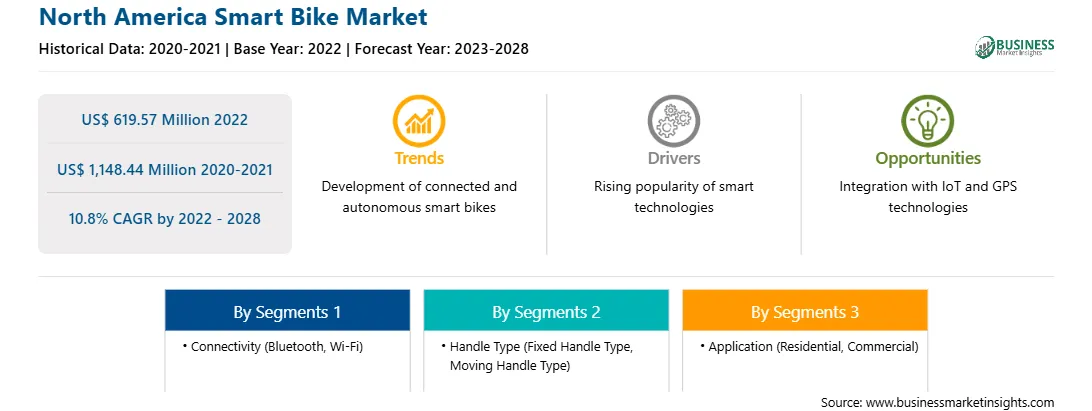 North America Smart Bike Market

Historical Data: 2020-2021 | Base Year: 2022 | Forecast Year: 2023-2028

BUSINESS Market Insights

US$ 619.57 Million 2022

US$ 1,148.44 Million 2020-2021

10.8% CAGR by 2022 - 2028

Trends
Development of connected and autonomous smart bikes

Drivers
Rising popularity of smart technologies

Opportunities
Integration with IoT and GPS technologies

By Segments 1
• Connectivity (Bluetooth, Wi-Fi)

By Segments 2
• Handle Type (Fixed Handle Type, Moving Handle Type)

By Segments 3
• Application (Residential, Commercial)

Source: www.businessmarketinsights.com